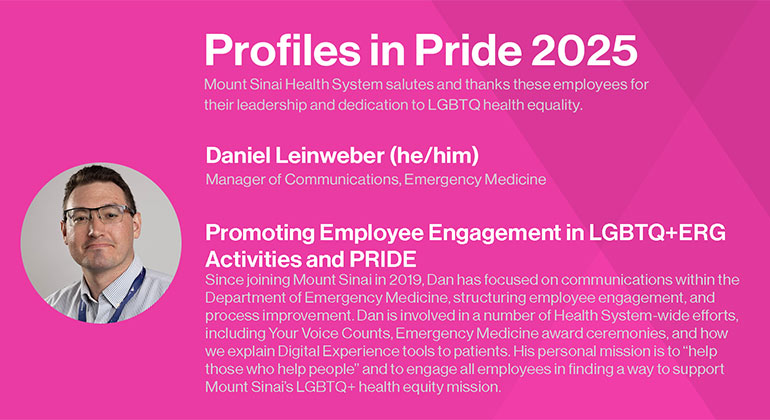 Profiles in Pride 2025

Mount Sinai Health System salutes and thanks these employees for their leadership and dedication to LGBTQ health equality.

Daniel Leinweber (he/him)

Manager of Communications, Emergency Medicine

Promoting Employee Engagement in LGBTQ+ERG Activities and PRIDE

Since joining Mount Sinai in 2019, Dan has focused on communications within the Department of Emergency Medicine, structuring employee engagement, and process improvement. Dan is involved in a number of Health System-wide efforts, including Your Voice Counts, Emergency Medicine award ceremonies, and how we explain Digital Experience tools to patients. His personal mission is to "help those who help people" and to engage all employees in finding a way to support Mount Sinai's LGBTQ+ health equity mission.